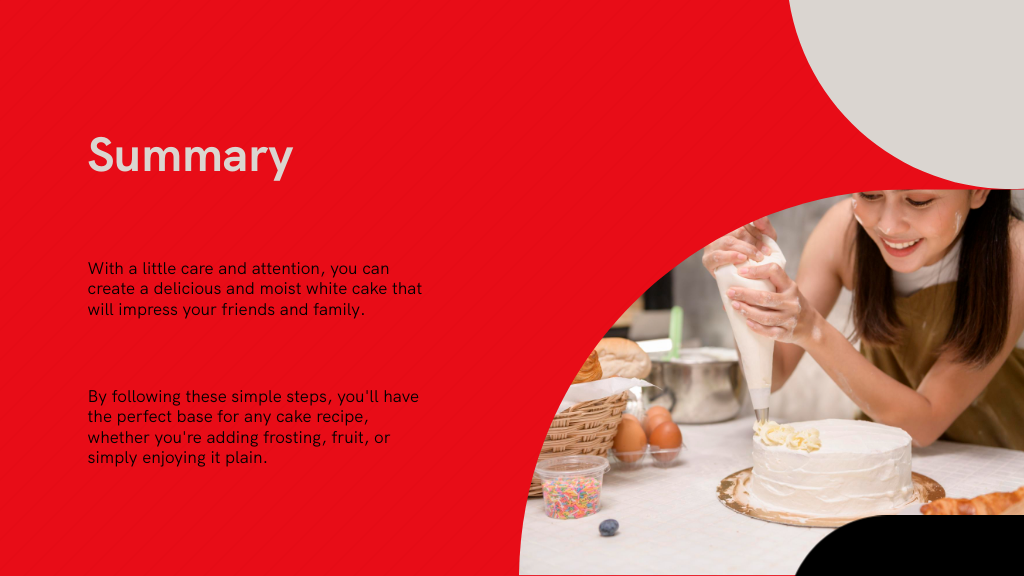 Summary

With a little care and attention, you can create a delicious and moist white cake that will impress your friends and family.

By following these simple steps, you'll have the perfect base for any cake recipe, whether you're adding frosting, fruit, or simply enjoying it plain.